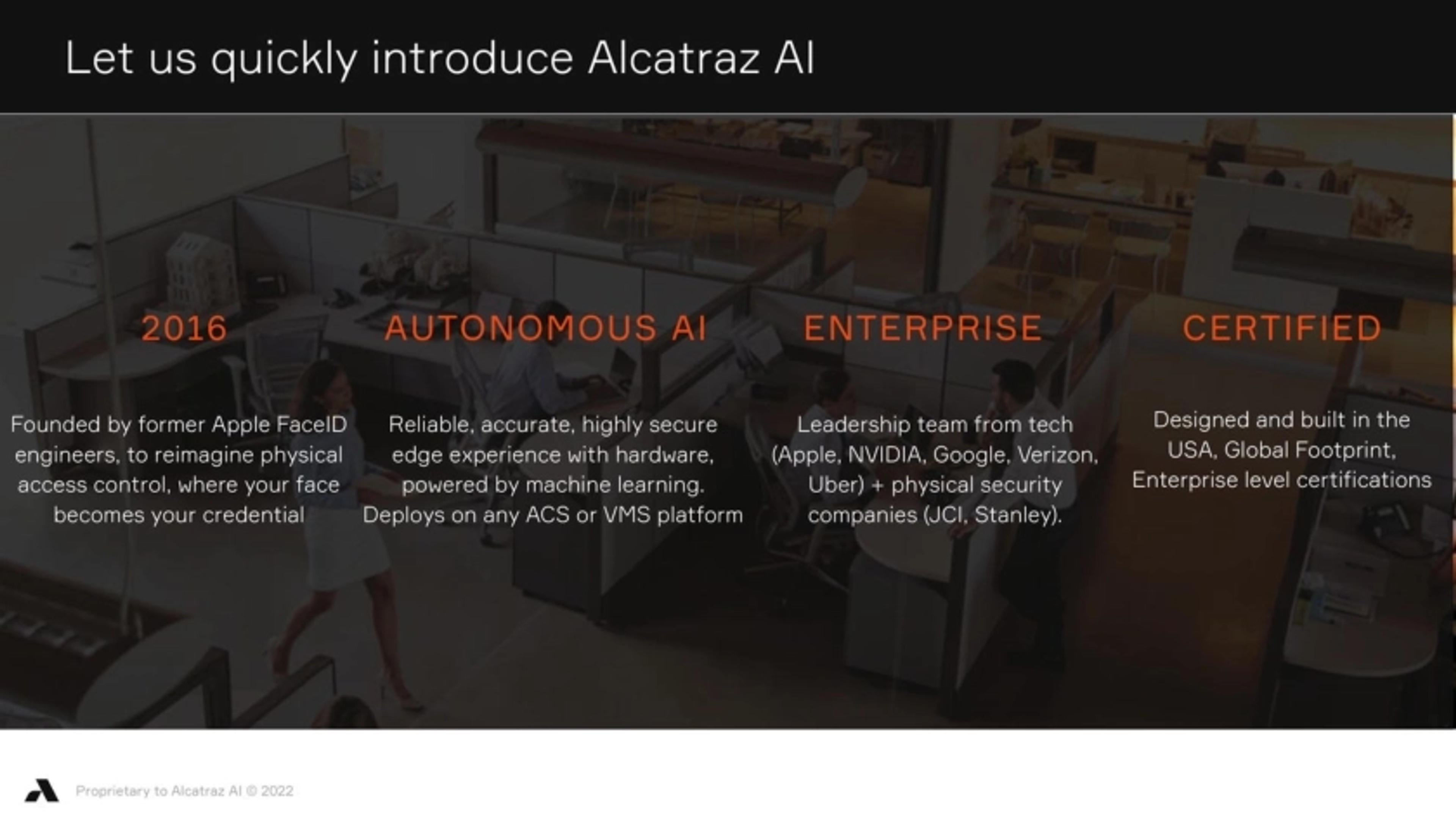 Let us quickly introduce Alcatraz AI

2016

Founded by former Apple FaceID engineers, to reimagine physical access control, where your face becomes your credential

AUTONOMOUS AI

Reliable, accurate, highly secure edge experience with hardware, powered by machine learning. Deploys on any ACS or VMS platform

ENTERPRISE

Leadership team from tech (Apple, NVIDIA, Google, Verizon, Uber) + physical security companies (JCI, Stanley).

CERTIFIED

Designed and built in the USA, Global Footprint, Enterprise level certifications

Proprietary to Alcatraz AI © 2022